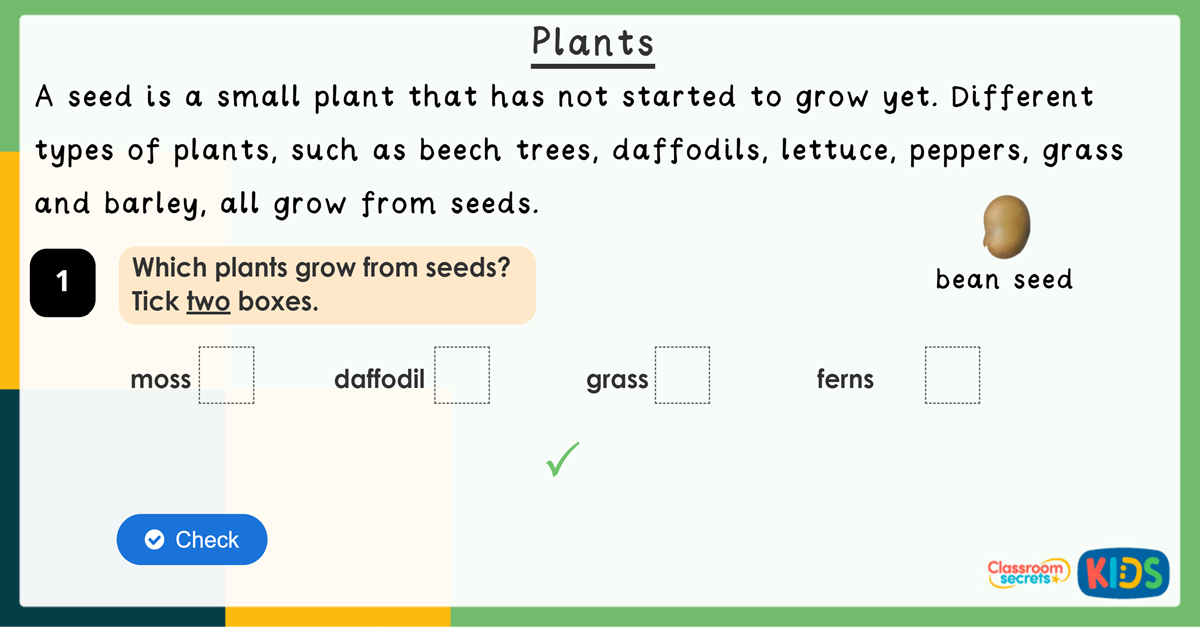 Plants

A seed is a small plant that has not started to grow yet. Different types of plants, such as beech trees, daffodils, lettuce, peppers, grass and barley, all grow from seeds.

bean seed

1

Which plants grow from seeds?
Tick two boxes.

moss daffodil grass ferns

✓

Check

Classroom secrets KIDS